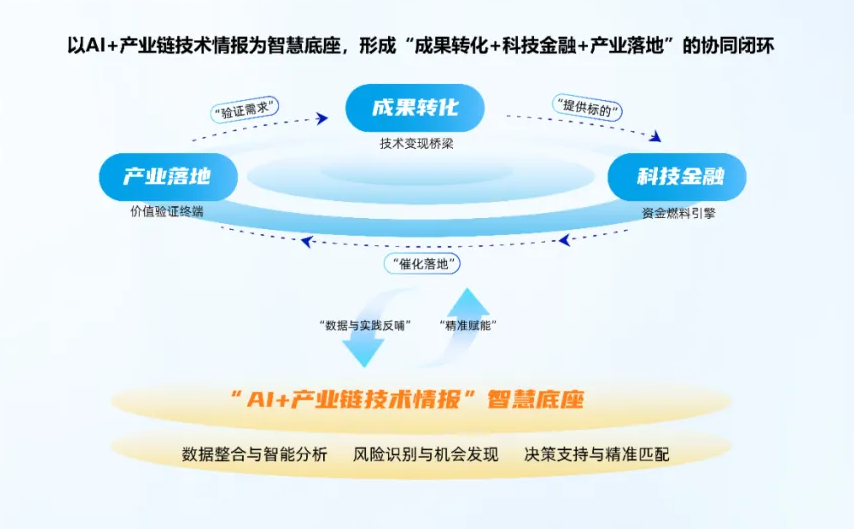 以AI+产业链技术情报为智慧底座，形成“成果转化+科技金融+产业落地”的协同闭环

“验证需求”

成果转化

技术变现桥梁

“提供标的”

产业落地

价值验证终端

科技金融

资金燃料引擎

“催化落地”

“数据与实践反哺”

“精准赋能”

“AI+产业链技术情报”智慧底座

数据整合与智能分析　风险识别与机会发现　决策支持与精准匹配